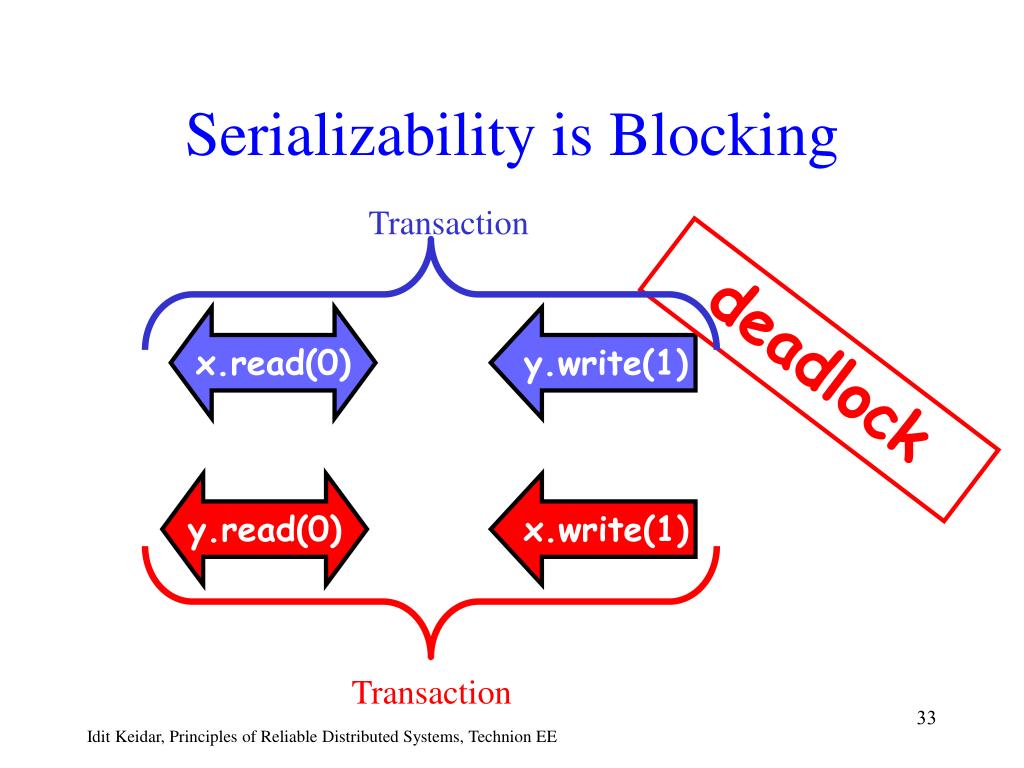 Serializability is Blocking

Transaction

x.read(0)

y.write(1)

deadlock

y.read(0)

x.write(1)

Transaction

33

Idit Keidar, Principles of Reliable Distributed Systems, Technion EE